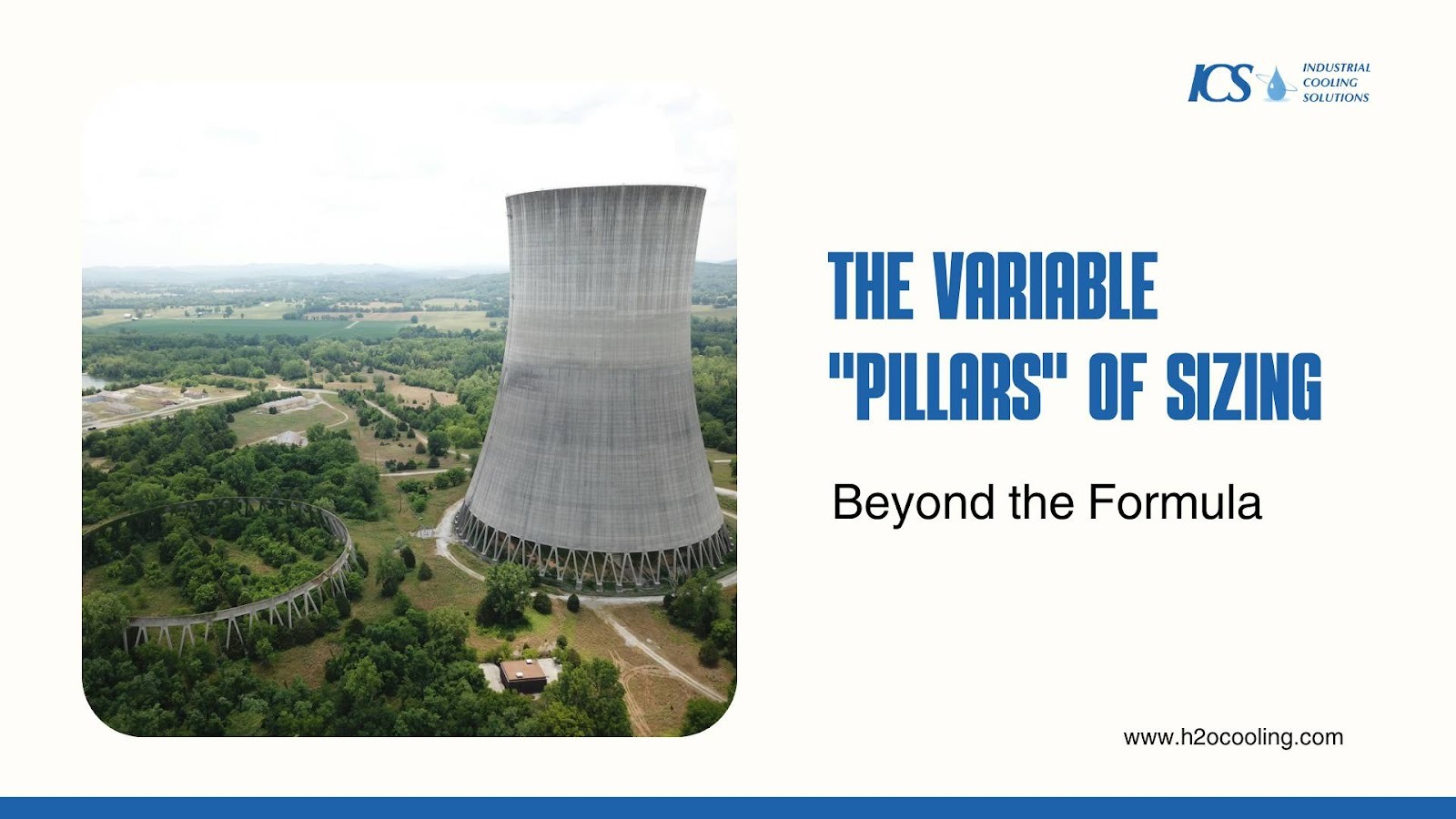 ICS INDUSTRIAL COOLING SOLUTIONS

THE VARIABLE "PILLARS" OF SIZING

Beyond the Formula

www.h2ocooling.com